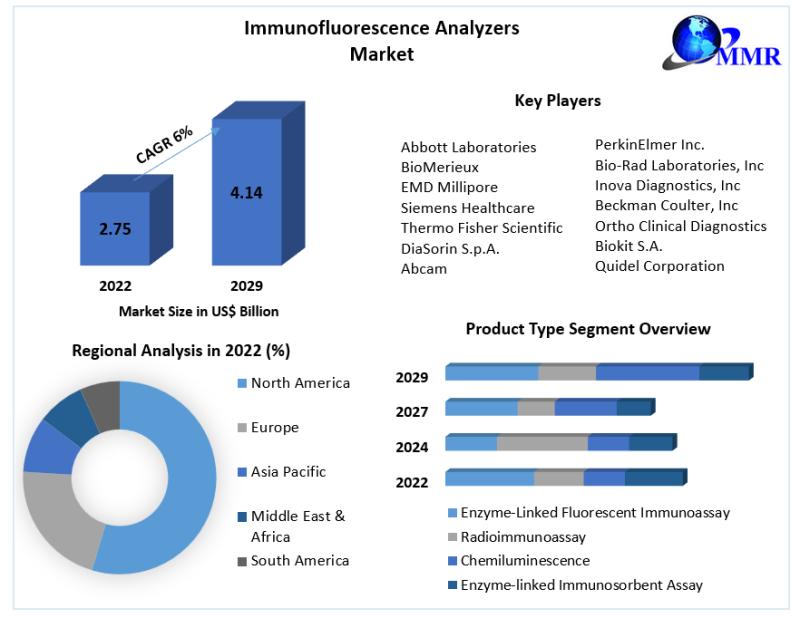 Immunofluorescence Analyzers Market

MMR

CAGR 6%

2.75

4.14

2022

2029

Market Size in US$ Billion

Key Players

Abbott Laboratories
BioMerieux
EMD Millipore
Siemens Healthcare
Thermo Fisher Scientific
DiaSorin S.p.A.
Abcam

PerkinElmer Inc.
Bio-Rad Laboratories, Inc
Inova Diagnostics, Inc
Beckman Coulter, Inc
Ortho Clinical Diagnostics
Biokit S.A.
Quidel Corporation

Regional Analysis in 2022 (%)

North America
Europe
Asia Pacific
Middle East & Africa
South America

Product Type Segment Overview

2029
2027
2024
2022

Enzyme-Linked Fluorescent Immunoassay
Radioimmunoassay
Chemiluminescence
Enzyme-linked Immunosorbent Assay